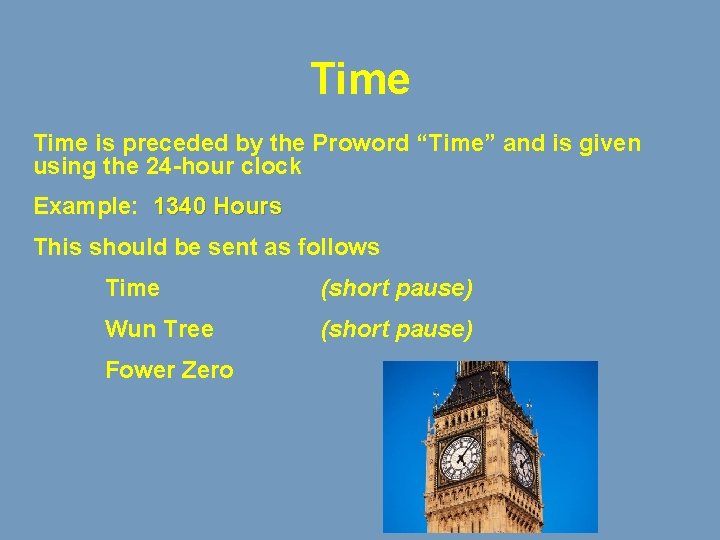 Time

Time is preceded by the Proword “Time” and is given using the 24-hour clock

Example: 1340 Hours

This should be sent as follows

Time (short pause)

Wun Tree (short pause)

Fower Zero